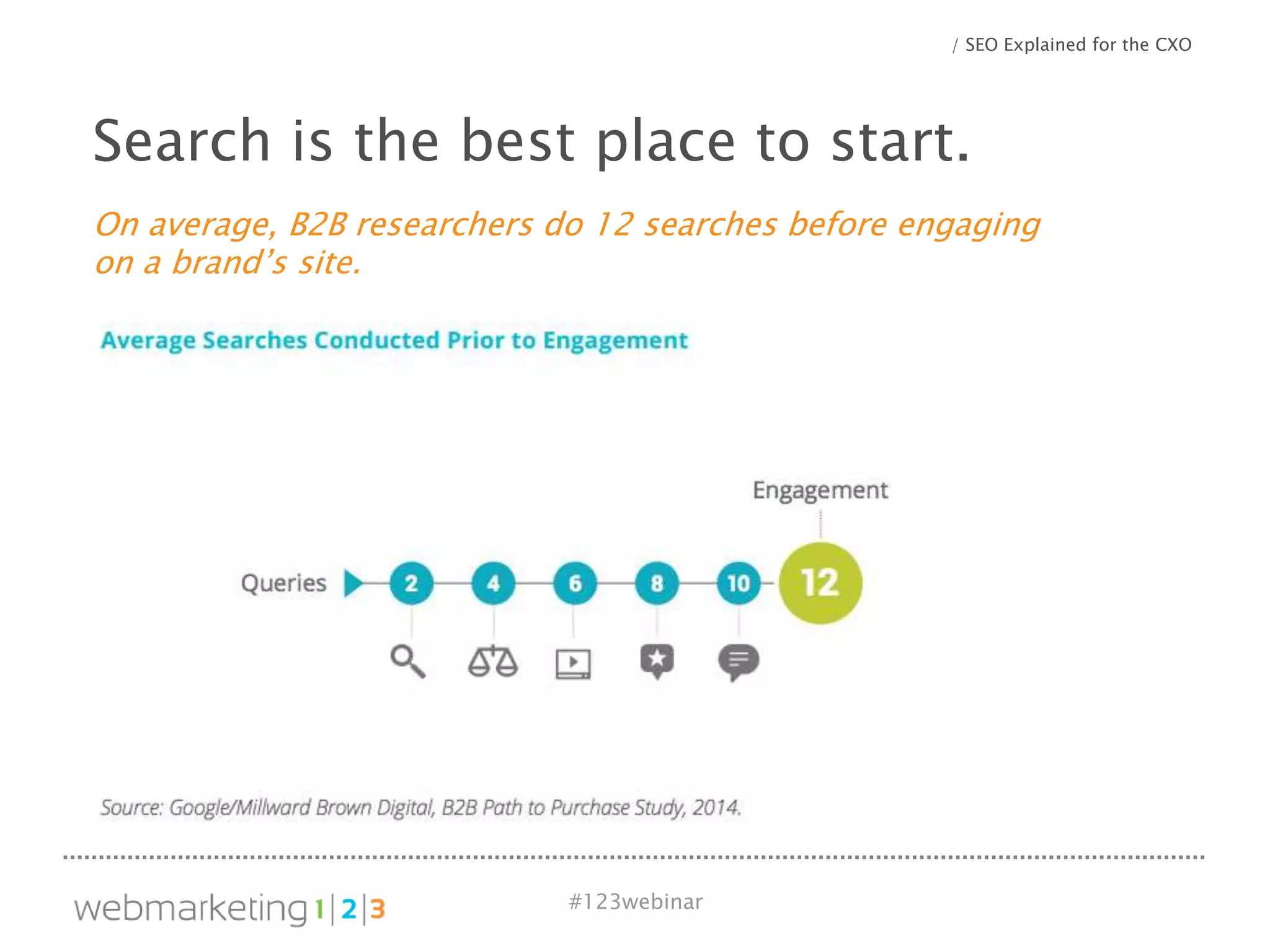 / SEO Explained for the CXO

Search is the best place to start.

On average, B2B researchers do 12 searches before engaging on a brand's site.

Average Searches Conducted Prior to Engagement

Engagement

Queries 2 4 6 8 10 12

Source: Google/Millward Brown Digital, B2B Path to Purchase Study, 2014.

webmarketing 1|2|3

#123webinar